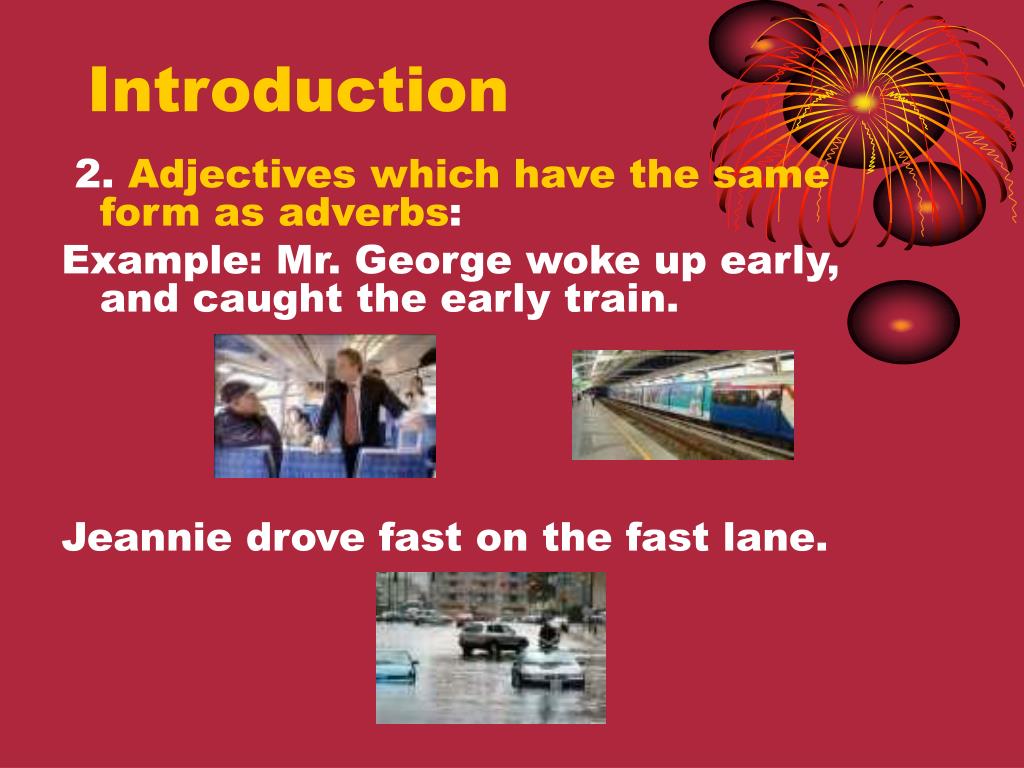 Introduction

2. Adjectives which have the same form as adverbs:

Example: Mr. George woke up early, and caught the early train.

Jeannie drove fast on the fast lane.